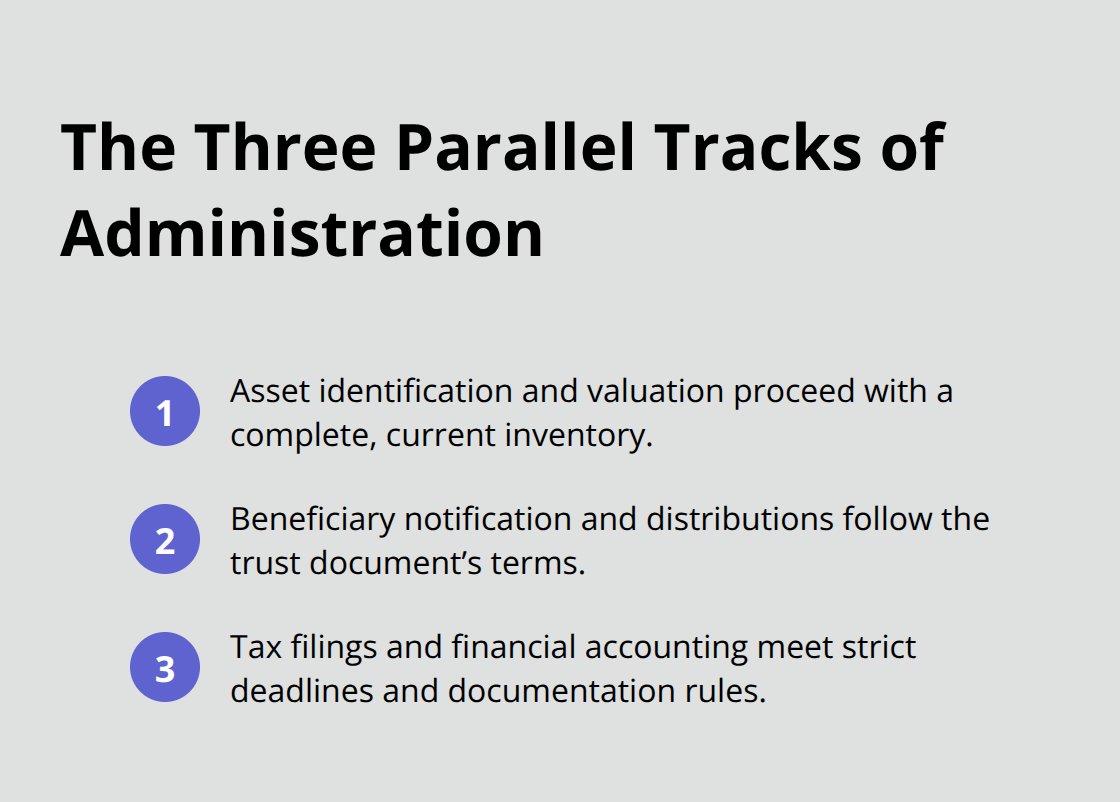 The Three Parallel Tracks of Administration

1 Asset identification and valuation proceed with a complete, current inventory.

2 Beneficiary notification and distributions follow the trust document’s terms.

3 Tax filings and financial accounting meet strict deadlines and documentation rules.